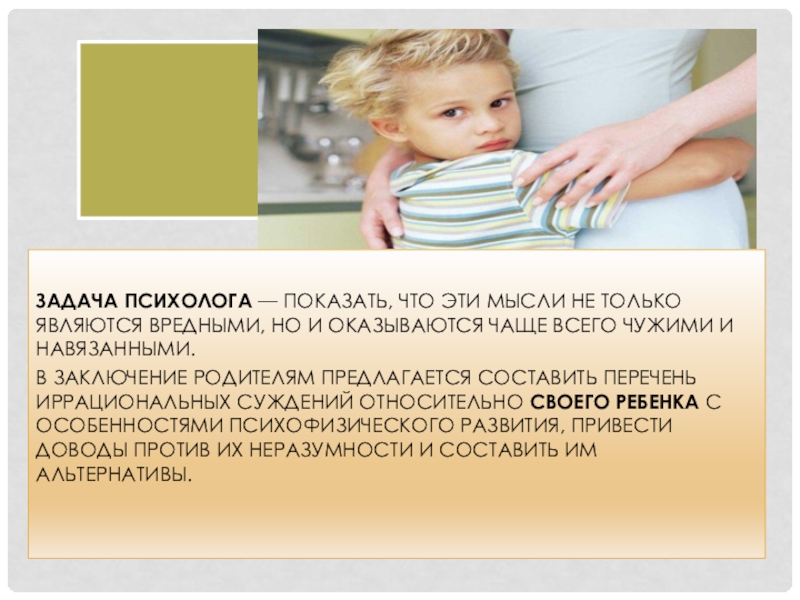 ЗАДАЧА ПСИХОЛОГА — ПОКАЗАТЬ, ЧТО ЭТИ МЫСЛИ НЕ ТОЛЬКО ЯВЛЯЮТСЯ ВРЕДНЫМИ, НО И ОКАЗЫВАЮТСЯ ЧАЩЕ ВСЕГО ЧУЖИМИ И НАВЯЗАННЫМИ.

В ЗАКЛЮЧЕНИЕ РОДИТЕЛЯМ ПРЕДЛАГАЕТСЯ СОСТАВИТЬ ПЕРЕЧЕНЬ ИРРАЦИОНАЛЬНЫХ СУЖДЕНИЙ ОТНОСИТЕЛЬНО СВОЕГО РЕБЕНКА С ОСОБЕННОСТЯМИ ПСИХОФИЗИЧЕСКОГО РАЗВИТИЯ, ПРИВЕСТИ ДОВОДЫ ПРОТИВ ИХ НЕРАЗУМНОСТИ И СОСТАВИТЬ ИМ АЛЬТЕРНАТИВЫ.